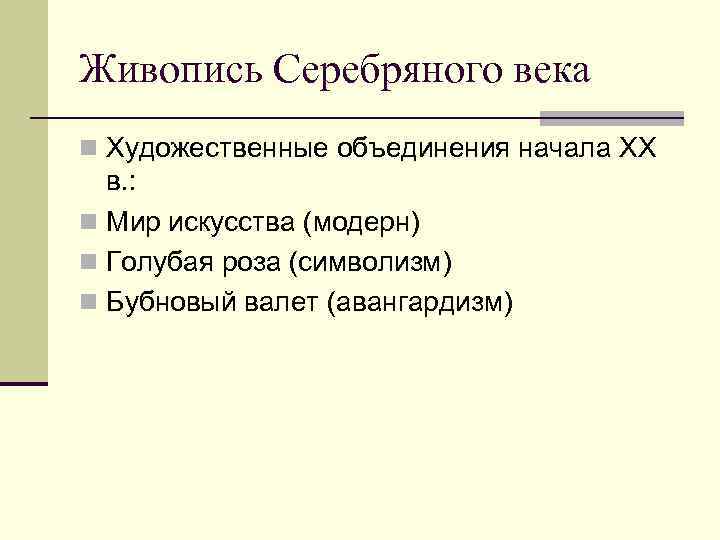 Живопись Серебряного века

Художественные объединения начала XX в.:

Мир искусства (модерн)

Голубая роза (символизм)

Бубновый валет (авангардизм)